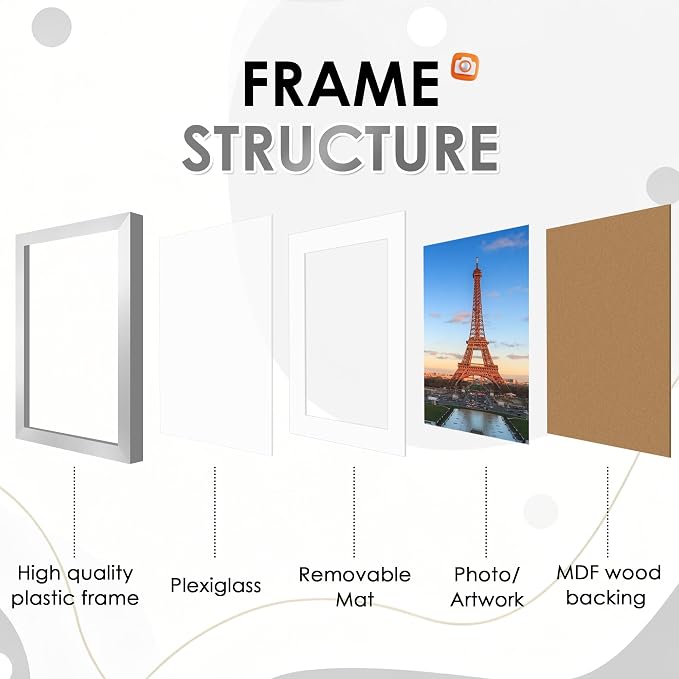 FRAME
STRUCTURE

High quality plastic frame

Plexiglass

Removable Mat

Photo/ Artwork

MDF wood backing